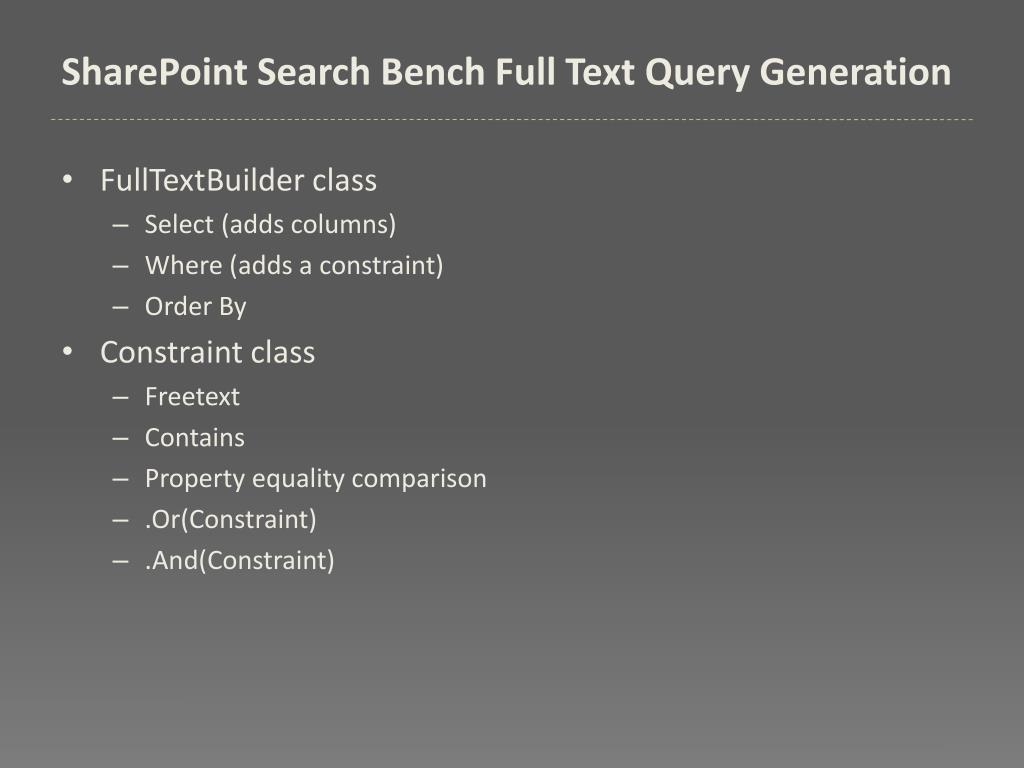 SharePoint Search Bench Full Text Query Generation

• FullTextBuilder class
– Select (adds columns)
– Where (adds a constraint)
– Order By

• Constraint class
– Freetext
– Contains
– Property equality comparison
– .Or(Constraint)
– .And(Constraint)